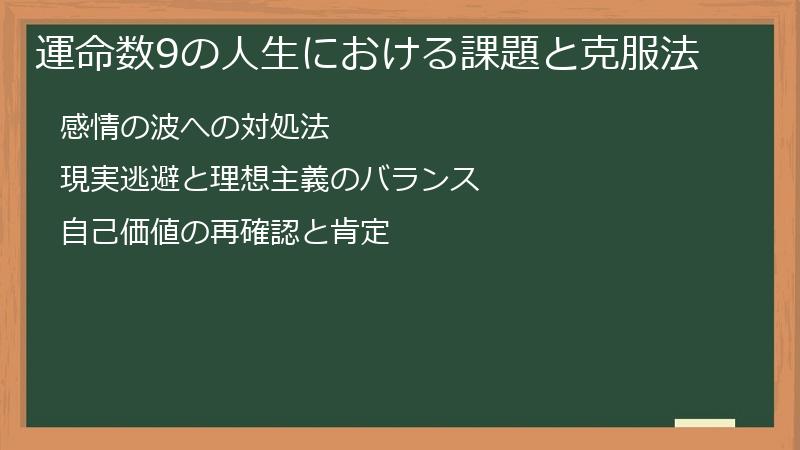 運命数9の人生における課題と克服法

感情の波への対処法

現実逃避と理想主義のバランス

自己価値の再確認と肯定